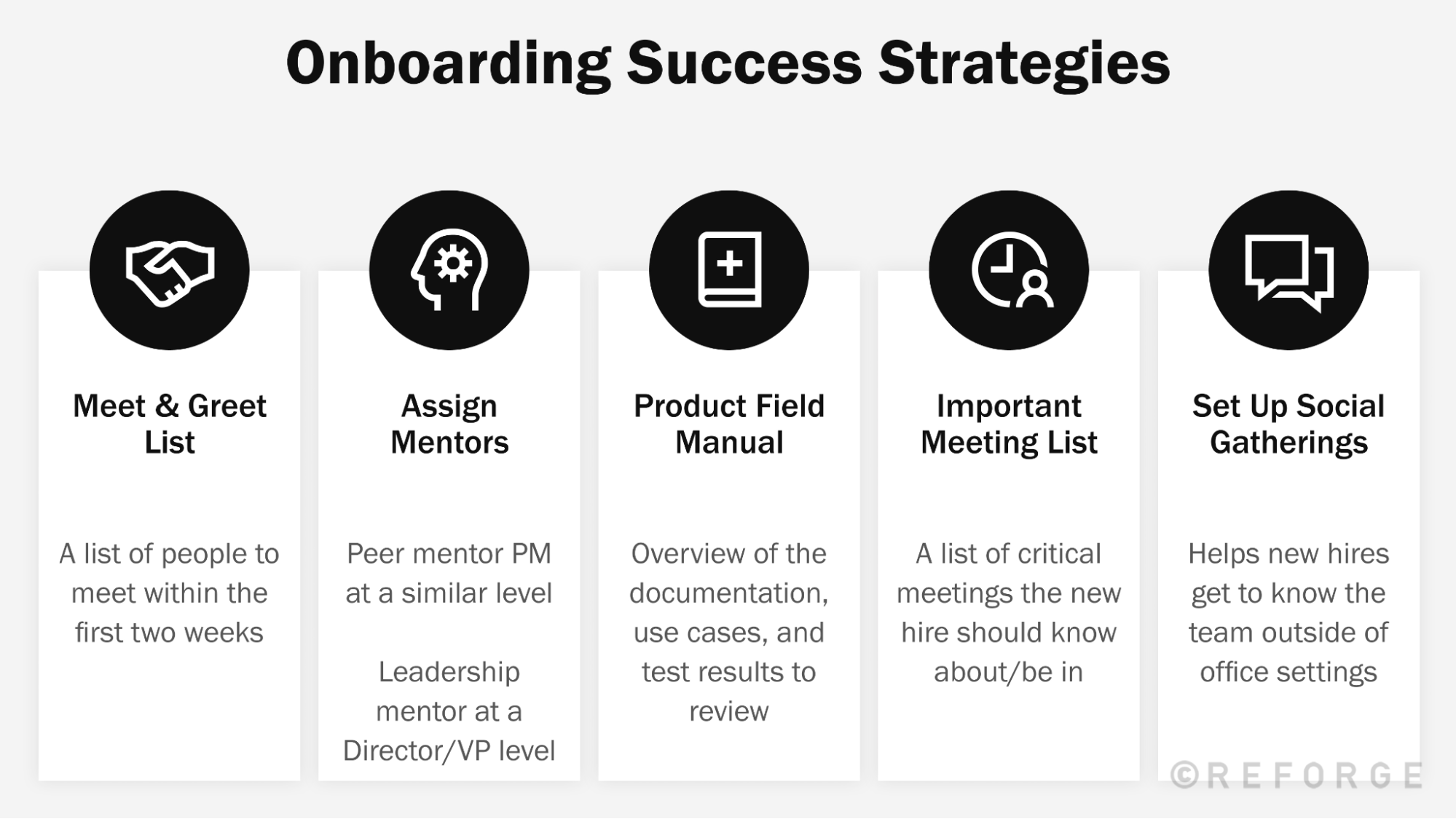 Onboarding Success Strategies

Meet & Greet List

A list of people to meet within the first two weeks

Assign Mentors

Peer mentor PM at a similar level

Leadership mentor at a Director/VP level

Product Field Manual

Overview of the documentation, use cases, and test results to review

Important Meeting List

A list of critical meetings the new hire should know about/be in

Set Up Social Gatherings

Helps new hires get to know the team outside of office settings

©REFORGE